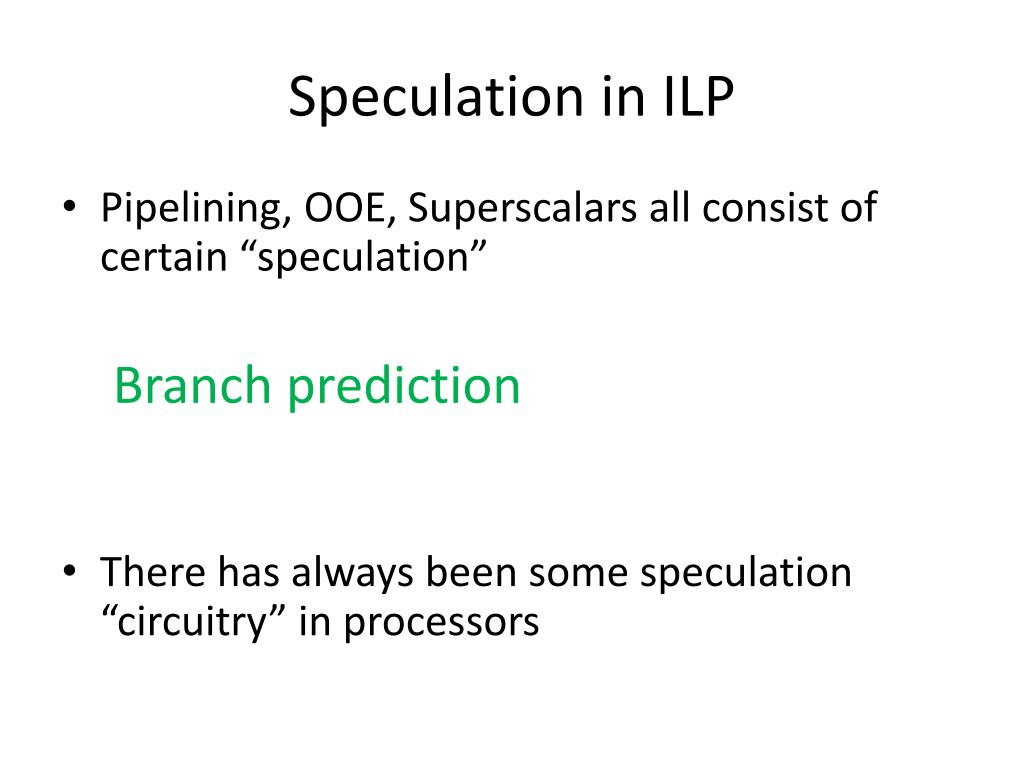 Speculation in ILP

• Pipelining, OOE, Superscalars all consist of certain “speculation”

Branch prediction

• There has always been some speculation “circuitry” in processors